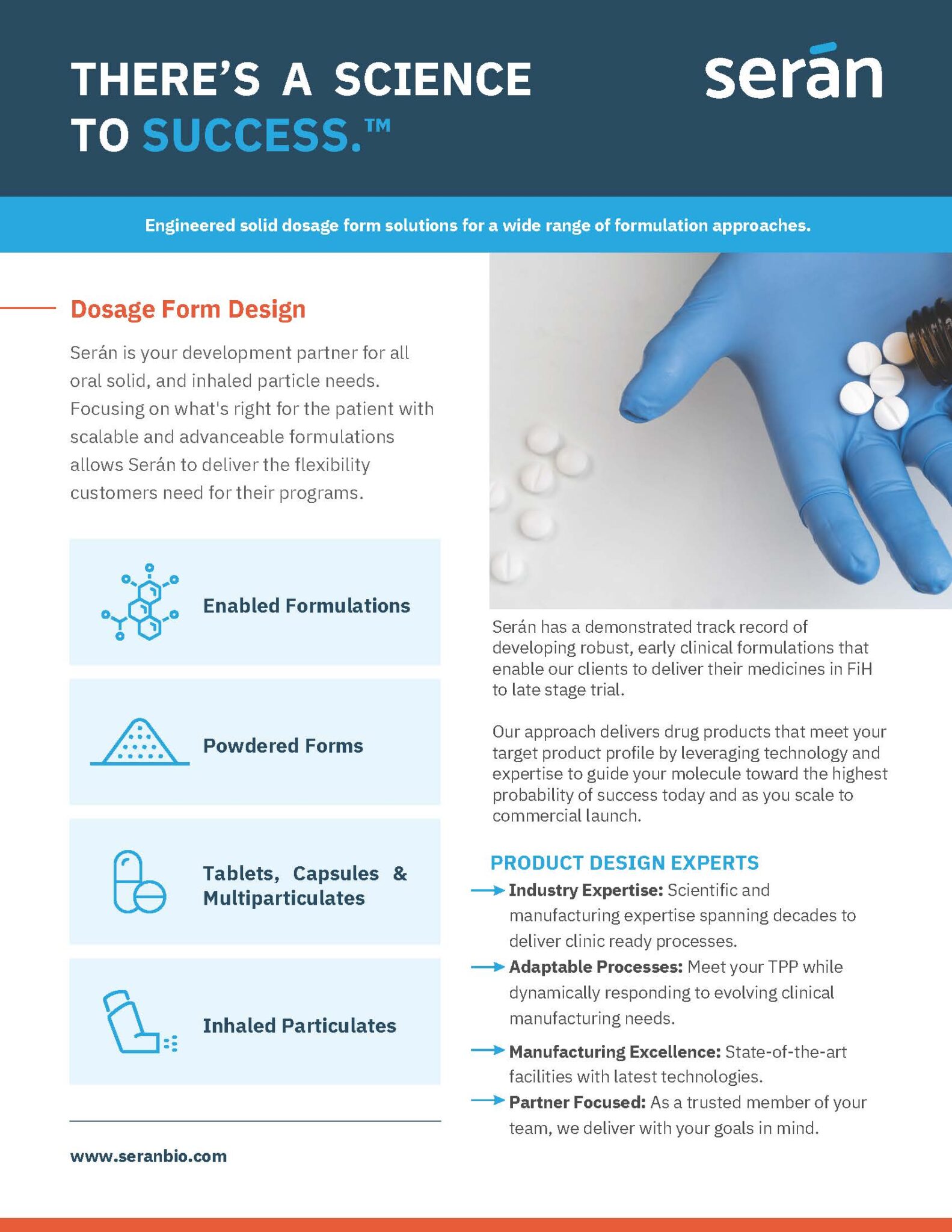 THERE'S A SCIENCE TO SUCCESS.™

serán

Engineered solid dosage form solutions for a wide range of formulation approaches.

Dosage Form Design

Serán is your development partner for all oral solid, and inhaled particle needs. Focusing on what's right for the patient with scalable and advanceable formulations allows Serán to deliver the flexibility customers need for their programs.

Enabled Formulations

Powdered Forms

Tablets, Capsules & Multiparticulates

Inhaled Particulates

www.seranbio.com

Serán has a demonstrated track record of developing robust, early clinical formulations that enable our clients to deliver their medicines in FiH to late stage trial.

Our approach delivers drug products that meet your target product profile by leveraging technology and expertise to guide your molecule toward the highest probability of success today and as you scale to commercial launch.

PRODUCT DESIGN EXPERTS

Industry Expertise: Scientific and manufacturing expertise spanning decades to deliver clinic ready processes.

Adaptable Processes: Meet your TPP while dynamically responding to evolving clinical manufacturing needs.

Manufacturing Excellence: State-of-the-art facilities with latest technologies.

Partner Focused: As a trusted member of your team, we deliver with your goals in mind.